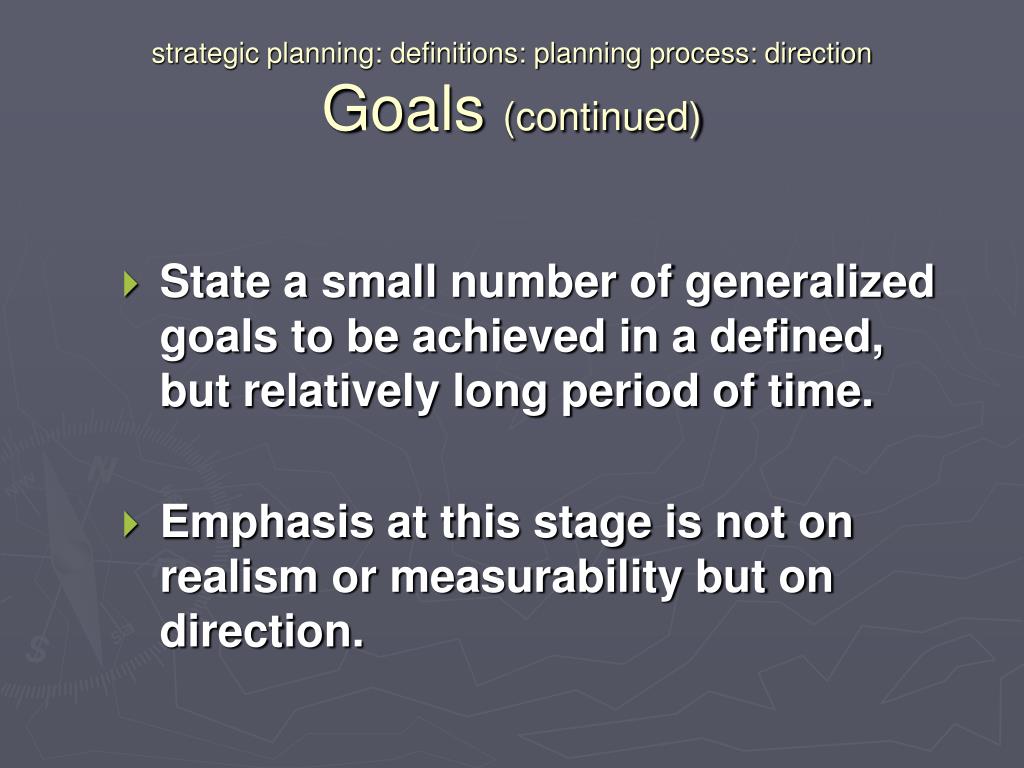 strategic planning: definitions: planning process: direction
Goals (continued)

State a small number of generalized goals to be achieved in a defined, but relatively long period of time.

Emphasis at this stage is not on realism or measurability but on direction.